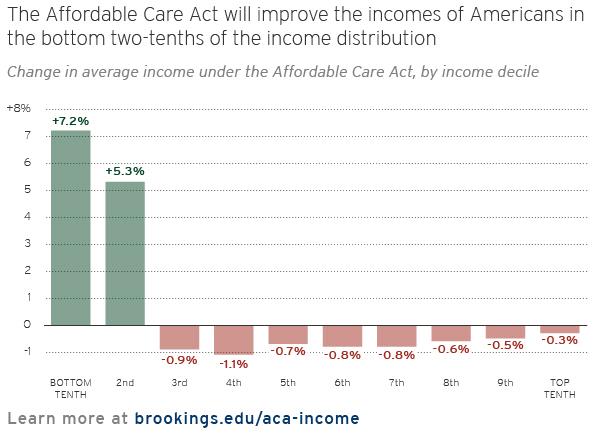 The Affordable Care Act will improve the incomes of Americans in the bottom two-tenths of the income distribution

Change in average income under the Affordable Care Act, by income decile

+8%
7
6
5
4
3
2
1
0
-1

+7.2%
+5.3%
-0.9%
-1.1%
-0.7%
-0.8%
-0.8%
-0.6%
-0.5%
-0.3%

BOTTOM TENTH
2nd
3rd
4th
5th
6th
7th
8th
9th
TOP TENTH

Learn more at brookings.edu/aca-income